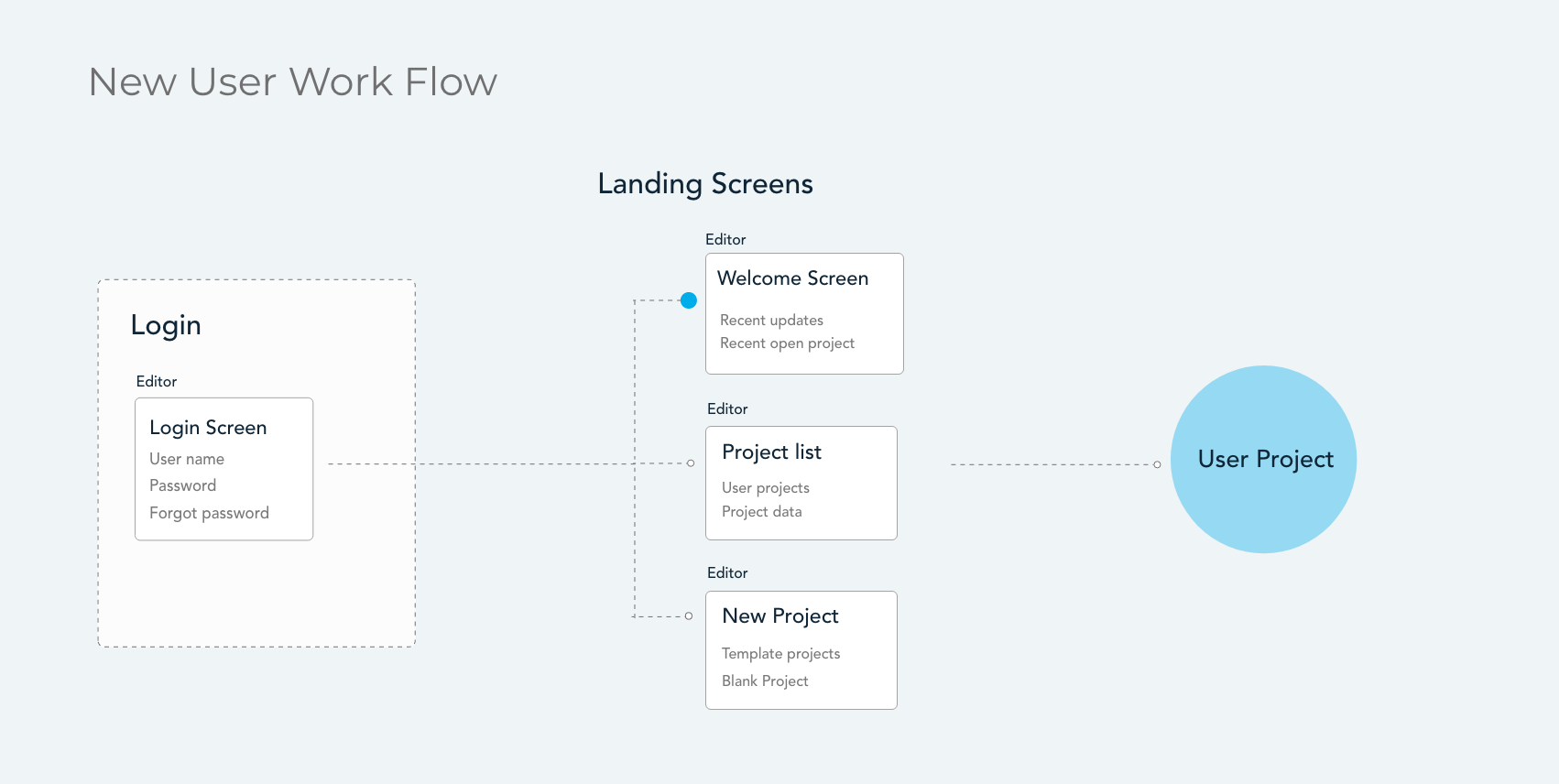 New User Work Flow

Landing Screens

Login

Editor

Login Screen

User name

Password

Forgot password

Editor

Welcome Screen

Recent updates

Recent open project

Editor

Project list

User projects

Project data

Editor

New Project

Template projects

Blank Project

User Project